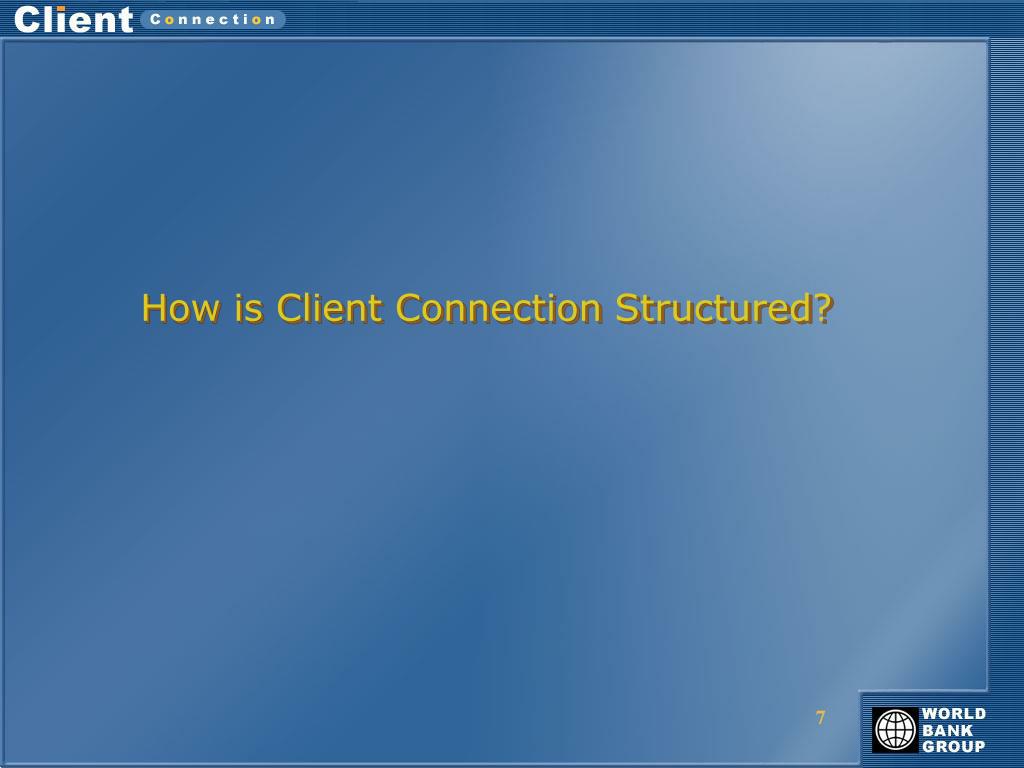 Client Connection

How is Client Connection Structured?

7

WORLD BANK GROUP